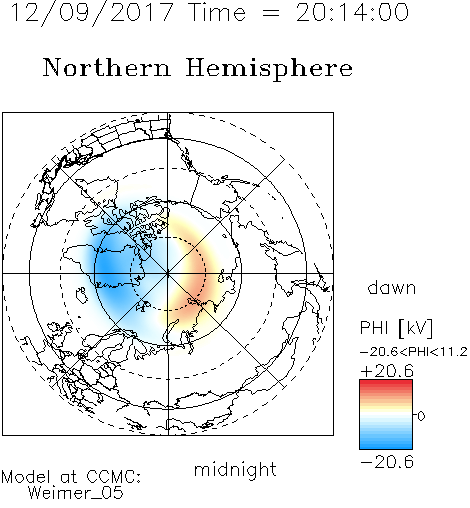 12/09/2017 Time = 20:14:00

Northern Hemisphere

dawn

PHI [kV]

−20.6<PHI<11.2

+20.6

0

−20.6

midnight

Model at CCMC:
Weimer_05